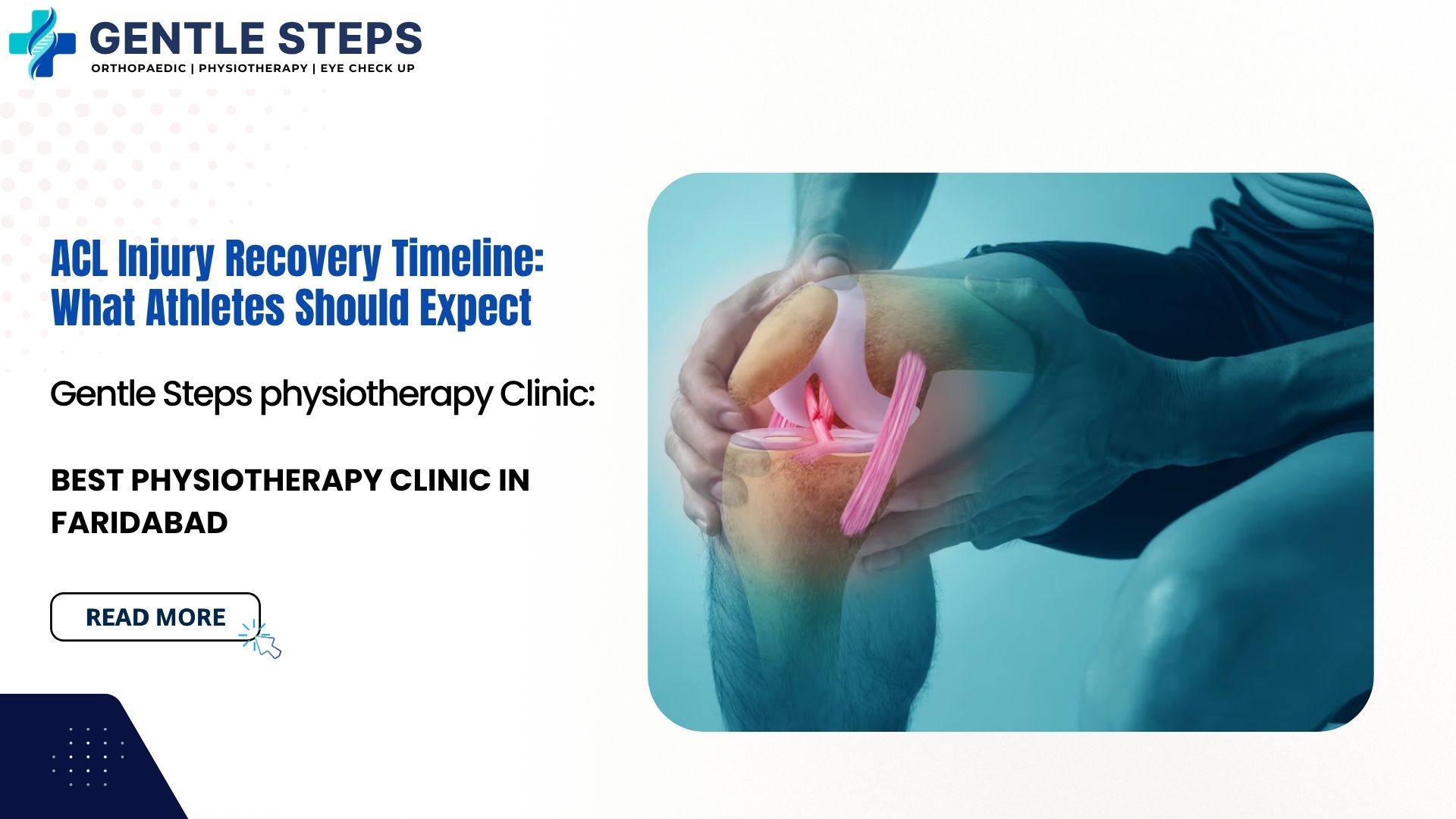 GENTLE STEPS
ORTHOPAEDIC | PHYSIOTHERAPY | EYE CHECK UP

ACL Injury Recovery Timeline: What Athletes Should Expect

Gentle Steps physiotherapy Clinic:

BEST PHYSIOTHERAPY CLINIC IN FARIDABAD

READ MORE